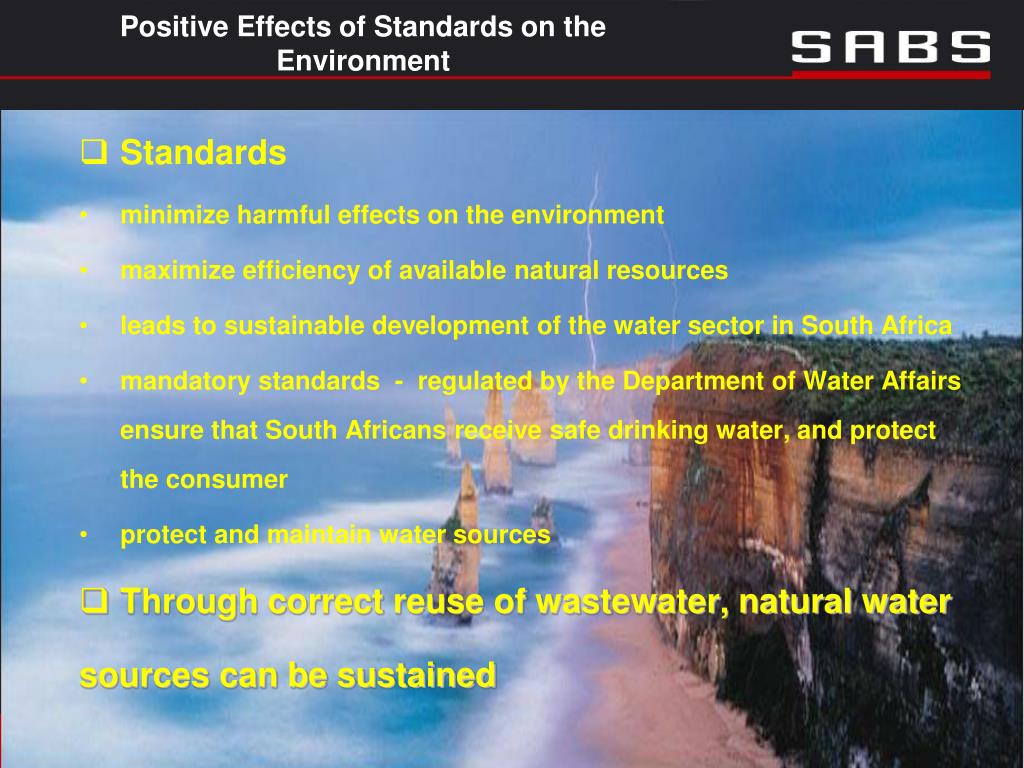 Positive Effects of Standards on the Environment

SABS

❑ Standards

• minimize harmful effects on the environment

• maximize efficiency of available natural resources

• leads to sustainable development of the water sector in South Africa

• mandatory standards - regulated by the Department of Water Affairs ensure that South Africans receive safe drinking water, and protect the consumer

• protect and maintain water sources

❑ Through correct reuse of wastewater, natural water sources can be sustained